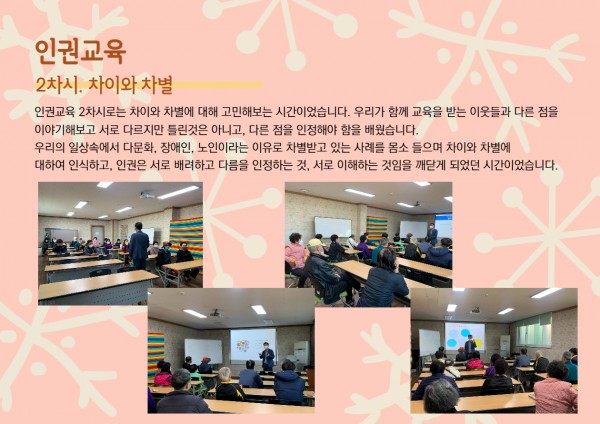 인권교육

2차시. 차이와 차별

인권교육 2차시로는 차이와 차별에 대해 고민해보는 시간이었습니다. 우리가 함께 교육을 받는 이웃들과 다른 점을 이야기해보고 서로 다르지만 틀린것은 아니고, 다른 점을 인정해야 함을 배웠습니다.
우리의 일상속에서 다문화, 장애인, 노인이라는 이유로 차별받고 있는 사례를 몸소 들으며 차이와 차별에 대하여 인식하고, 인권은 서로 배려하고 다름을 인정하는 것, 서로 이해하는 것임을 깨닫게 되었던 시간이었습니다.